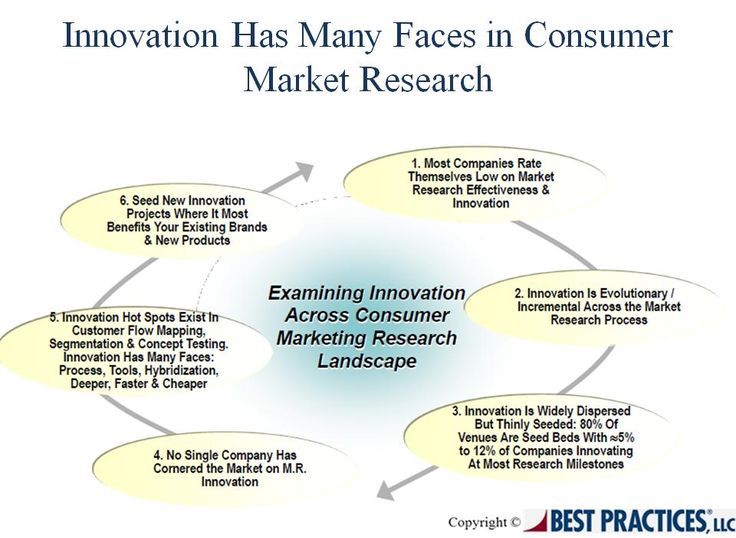 Innovation Has Many Faces in Consumer Market Research

Examining Innovation Across Consumer Marketing Research Landscape

1. Most Companies Rate Themselves Low on Market Research Effectiveness & Innovation

2. Innovation Is Evolutionary / Incremental Across the Market Research Process

3. Innovation Is Widely Dispersed But Thinly Seeded: 80% Of Venues Are Seed Beds With ≈5% to 12% of Companies Innovating At Most Research Milestones

4. No Single Company Has Cornered the Market on M.R. Innovation

5. Innovation Hot Spots Exist In Customer Flow Mapping, Segmentation & Concept Testing. Innovation Has Many Faces: Process, Tools, Hybridization, Deeper, Faster & Cheaper

6. Seed New Innovation Projects Where It Most Benefits Your Existing Brands & New Products

Copyright © BEST PRACTICES, LLC